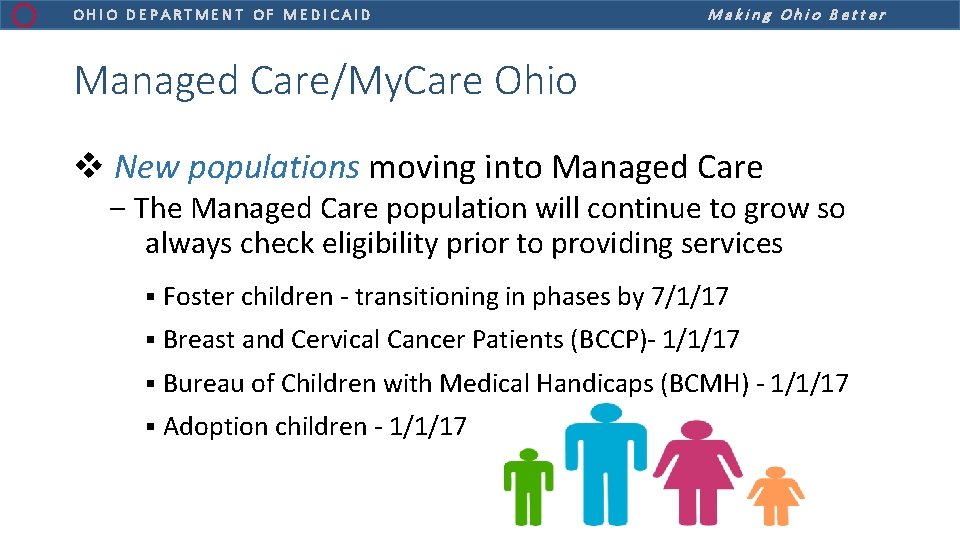 OHIO DEPARTMENT OF MEDICAID

Making Ohio Better

Managed Care/MyCare Ohio

❖ New populations moving into Managed Care

– The Managed Care population will continue to grow so always check eligibility prior to providing services

▪ Foster children - transitioning in phases by 7/1/17

▪ Breast and Cervical Cancer Patients (BCCP)- 1/1/17

▪ Bureau of Children with Medical Handicaps (BCMH) - 1/1/17

▪ Adoption children - 1/1/17